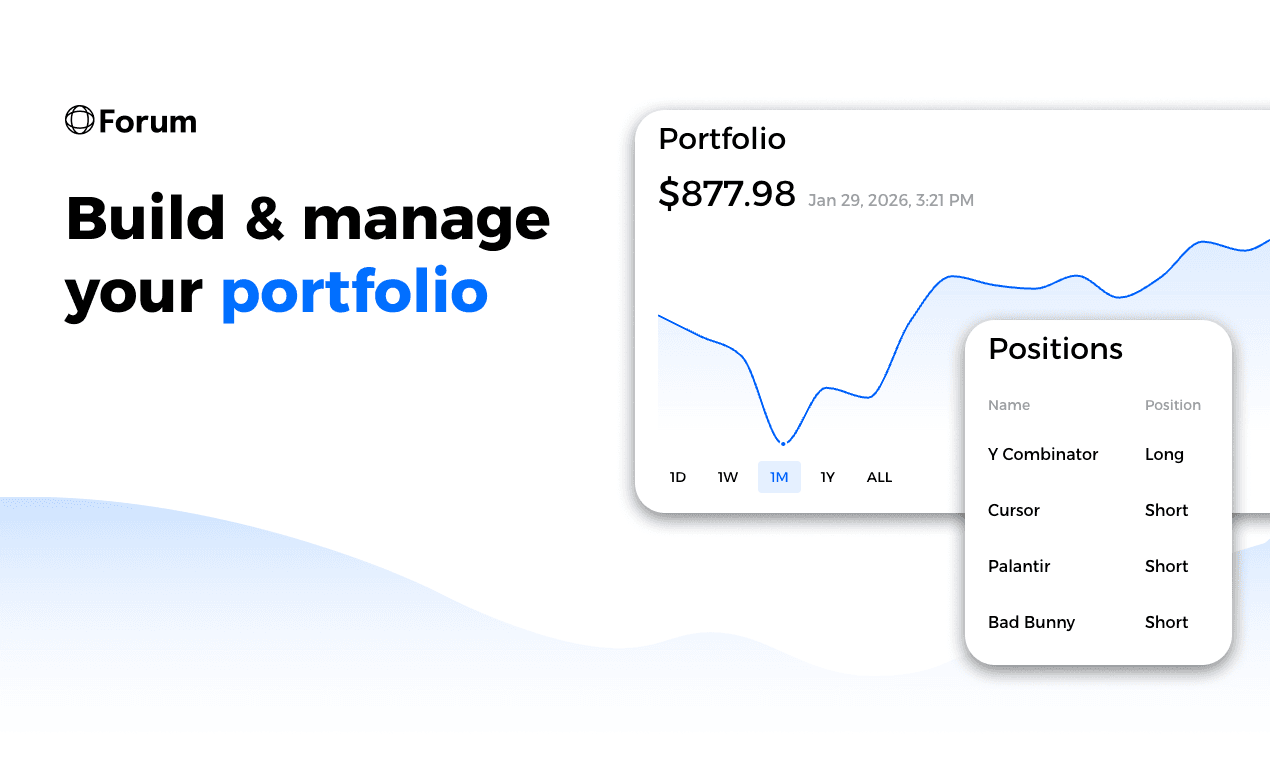 Forum

Build & manage your portfolio

Portfolio

$877.98 Jan 29, 2026, 3:21 PM

1D 1W 1M 1Y ALL

Positions

| Name | Position |
|---|---|
| Y Combinator | Long |
| Cursor | Short |
| Palantir | Short |
| Bad Bunny | Short |